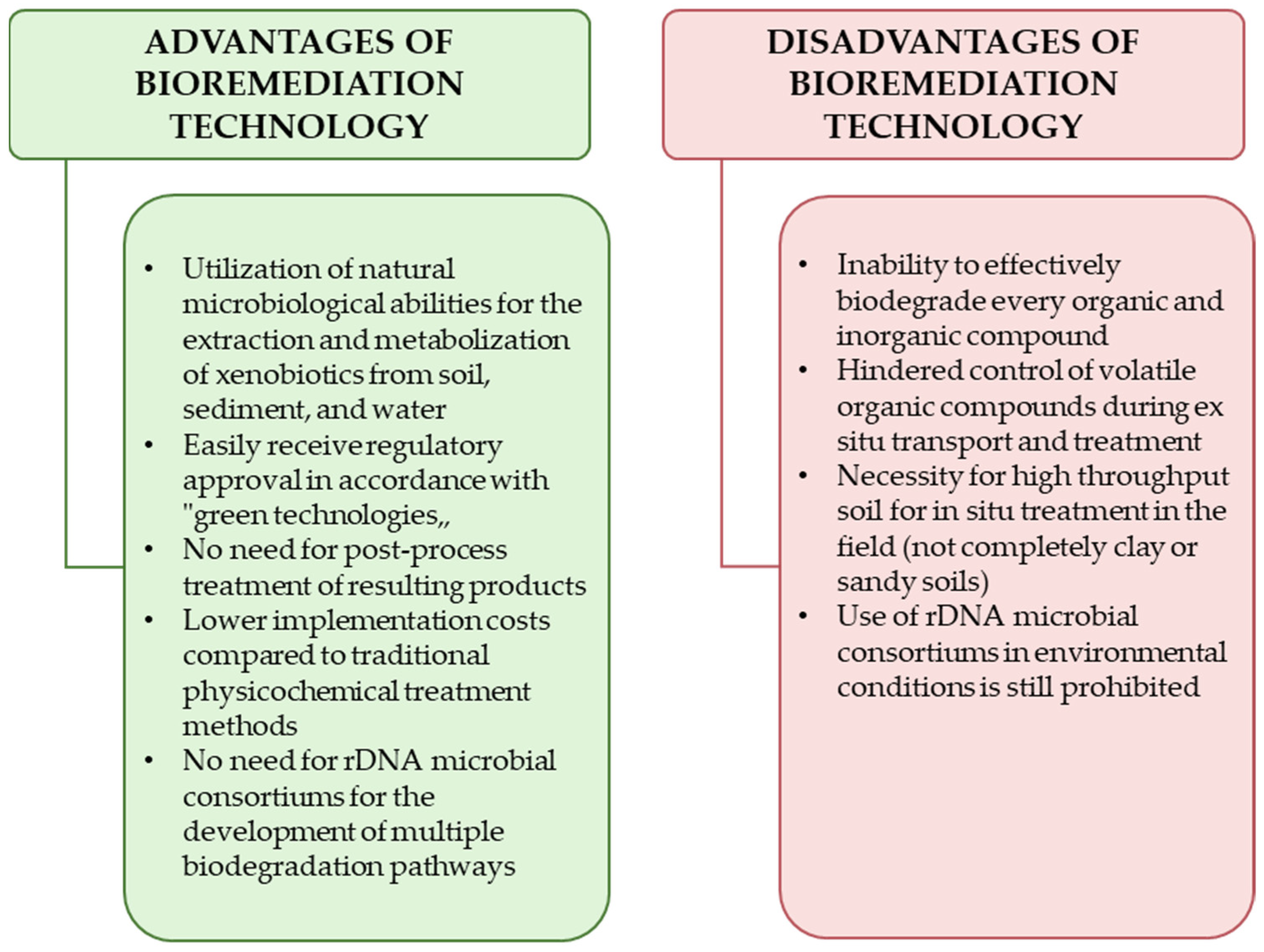 ADVANTAGES OF BIOREMEDIATION TECHNOLOGY

• Utilization of natural microbiological abilities for the extraction and metabolization of xenobiotics from soil, sediment, and water
• Easily receive regulatory approval in accordance with "green technologies,,
• No need for post-process treatment of resulting products
• Lower implementation costs compared to traditional physicochemical treatment methods
• No need for rDNA microbial consortiums for the development of multiple biodegradation pathways

DISADVANTAGES OF BIOREMEDIATION TECHNOLOGY

• Inability to effectively biodegrade every organic and inorganic compound
• Hindered control of volatile organic compounds during ex situ transport and treatment
• Necessity for high throughput soil for in situ treatment in the field (not completely clay or sandy soils)
• Use of rDNA microbial consortiums in environmental conditions is still prohibited